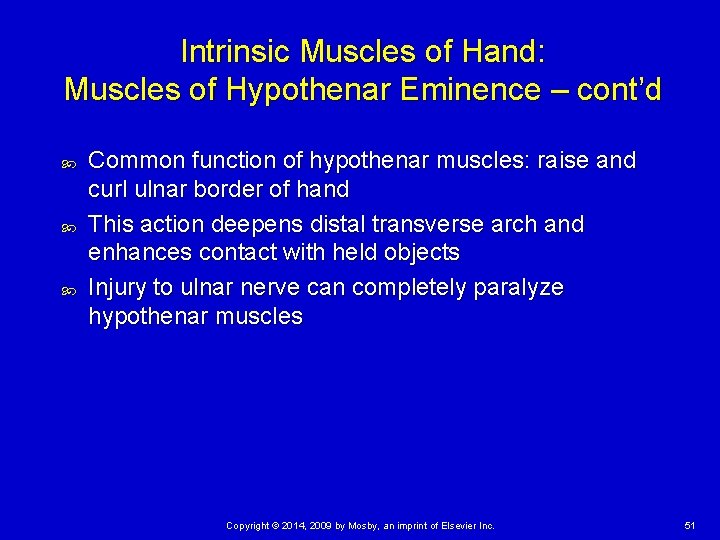 Intrinsic Muscles of Hand:
Muscles of Hypothenar Eminence – cont'd

Common function of hypothenar muscles: raise and curl ulnar border of hand

This action deepens distal transverse arch and enhances contact with held objects

Injury to ulnar nerve can completely paralyze hypothenar muscles

Copyright © 2014, 2009 by Mosby, an imprint of Elsevier Inc.

51